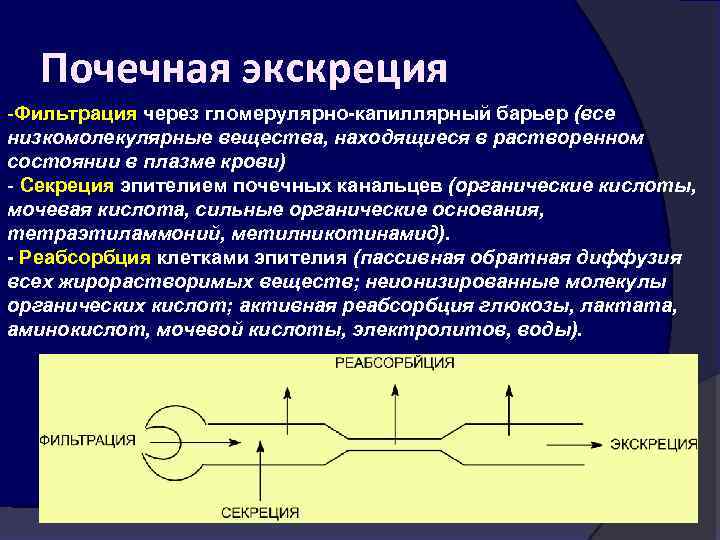 Почечная экскреция

-Фильтрация через гломерулярно-капиллярный барьер (все низкомолекулярные вещества, находящиеся в растворенном состоянии в плазме крови)
- Секреция эпителием почечных канальцев (органические кислоты, мочевая кислота, сильные органические основания, тетраэтиламмоний, метилникотинамид).
- Реабсорбция клетками эпителия (пассивная обратная диффузия всех жирорастворимых веществ; неионизированные молекулы органических кислот; активная реабсорбция глюкозы, лактата, аминокислот, мочевой кислоты, электролитов, воды).

РЕАБСОРБЦИЯ
ФИЛЬТРАЦИЯ
ЭКСКРЕЦИЯ
СЕКРЕЦИЯ